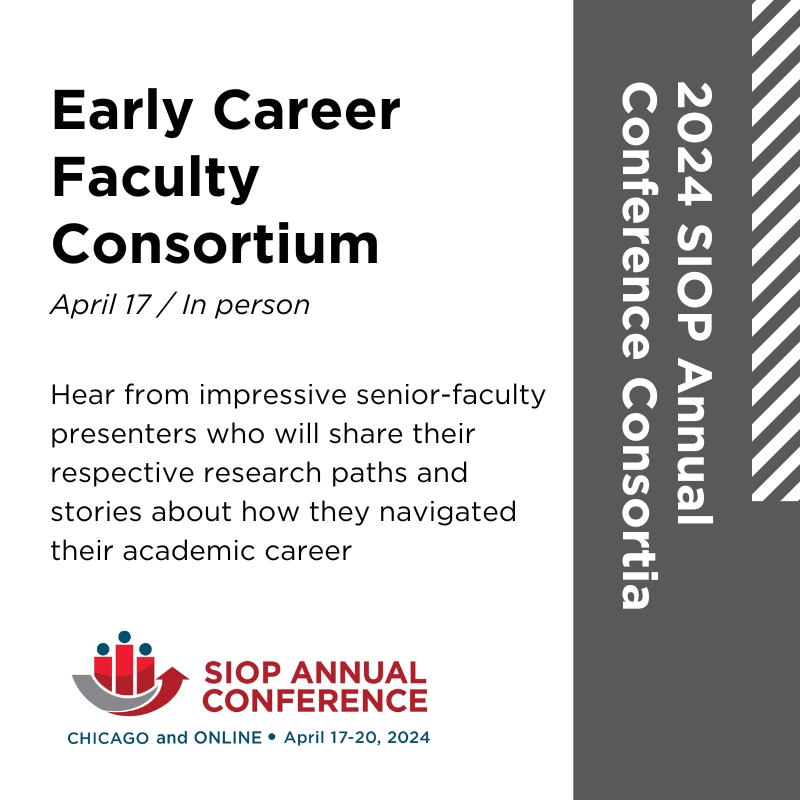 Early Career Faculty Consortium

April 17 / In person

Hear from impressive senior-faculty presenters who will share their respective research paths and stories about how they navigated their academic career

SIOP ANNUAL CONFERENCE
CHICAGO and ONLINE • April 17-20, 2024

2024 SIOP Annual Conference Consortia